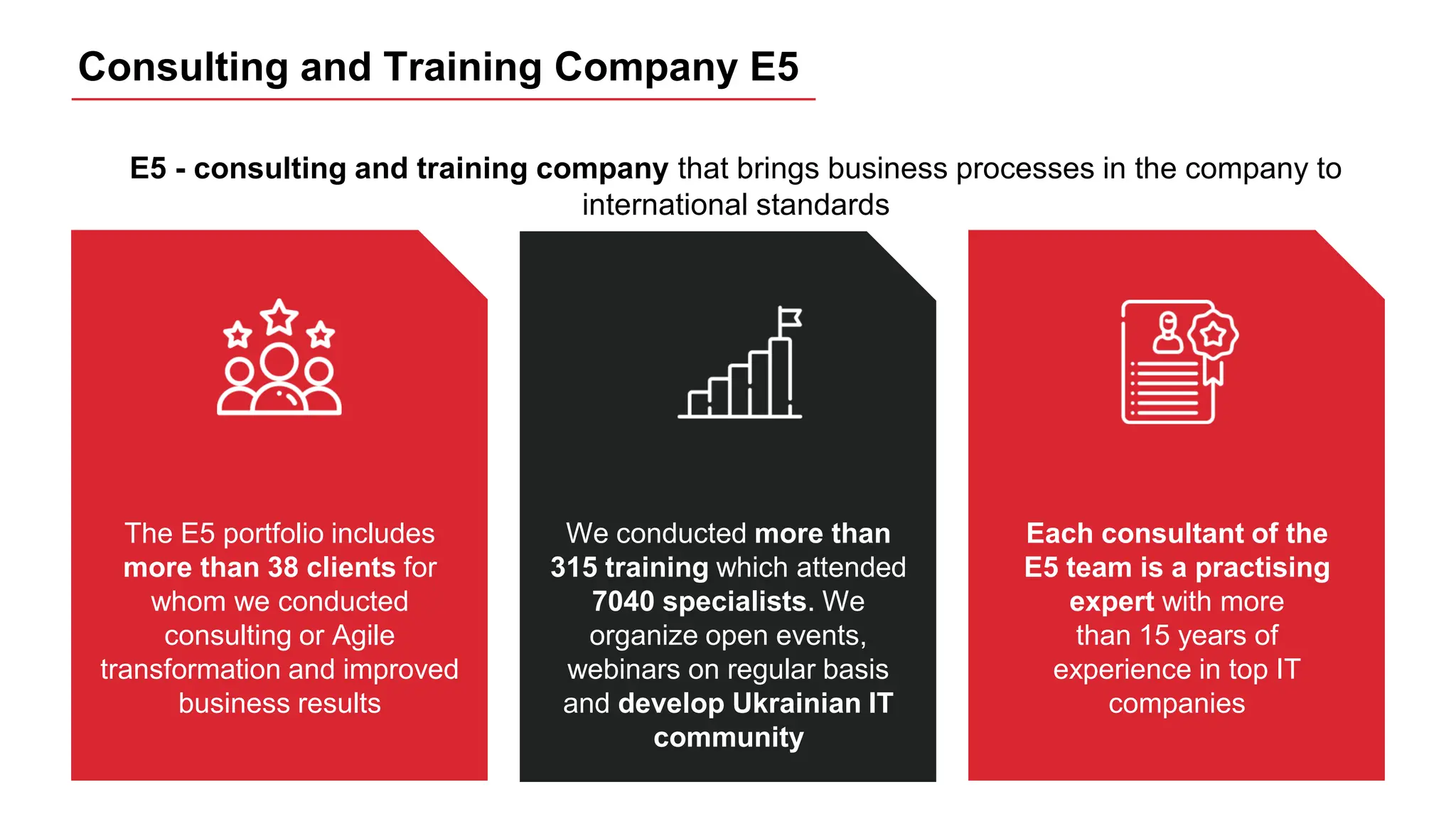 Consulting and Training Company E5

E5 - consulting and training company that brings business processes in the company to international standards

The E5 portfolio includes more than 38 clients for whom we conducted consulting or Agile transformation and improved business results

We conducted more than 315 training which attended 7040 specialists. We organize open events, webinars on regular basis and develop Ukrainian IT community

Each consultant of the E5 team is a practising expert with more than 15 years of experience in top IT companies